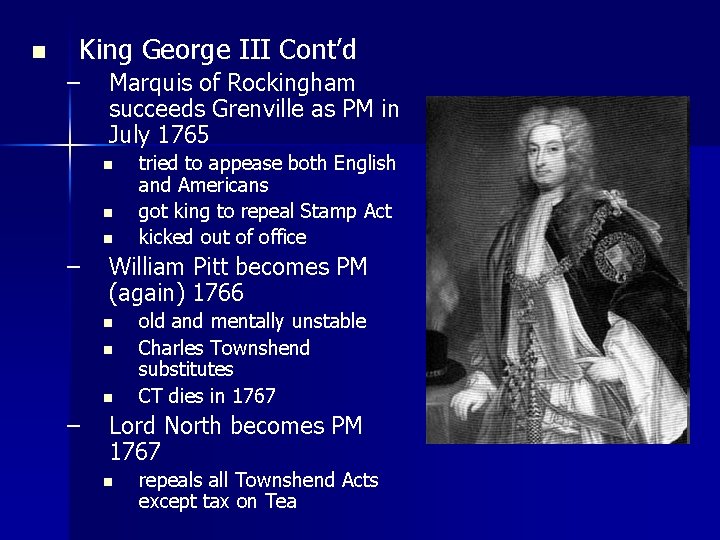 ■ King George III Cont'd
– Marquis of Rockingham succeeds Grenville as PM in July 1765
■ tried to appease both English and Americans
■ got king to repeal Stamp Act
■ kicked out of office
– William Pitt becomes PM (again) 1766
■ old and mentally unstable
■ Charles Townshend substitutes
■ CT dies in 1767
– Lord North becomes PM 1767
■ repeals all Townshend Acts except tax on Tea